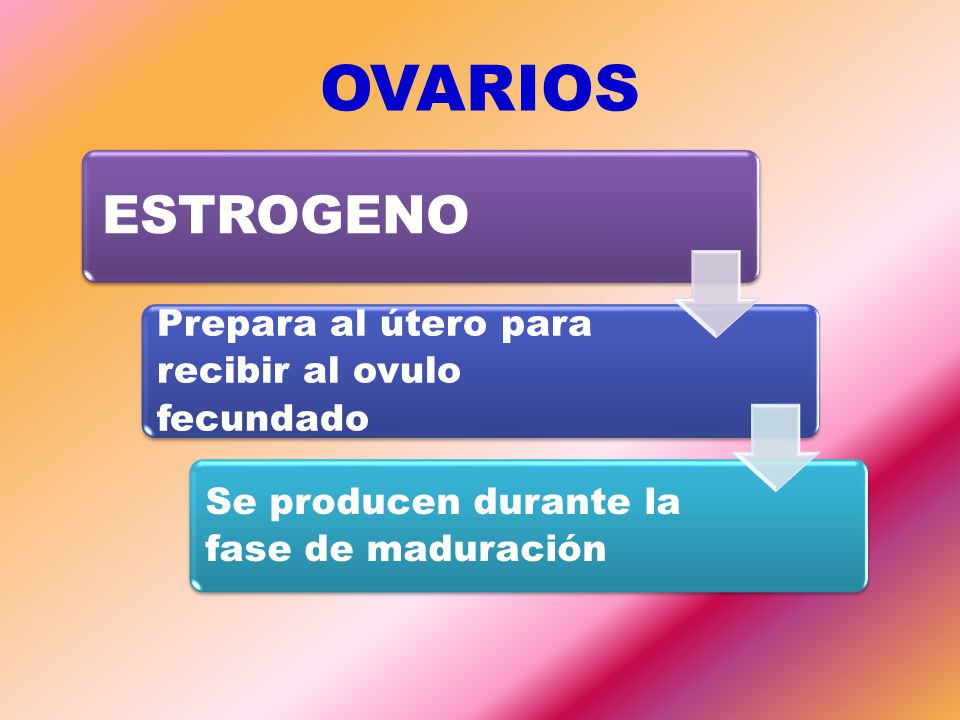 OVARIOS

ESTROGENO

Prepara al útero para recibir al ovulo fecundado

Se producen durante la fase de maduración